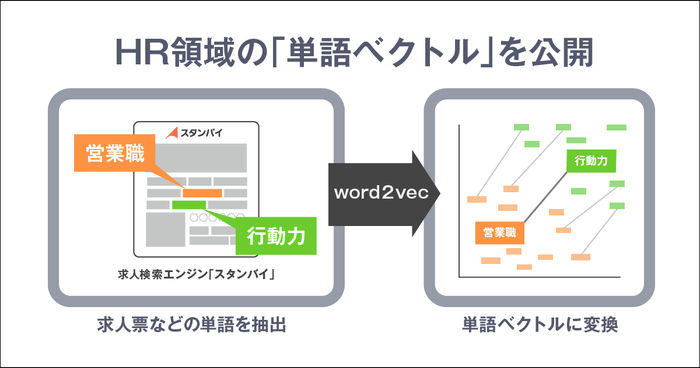 HR領域の「単語ベクトル」を公開

スタンバイ

営業職

行動力

求人検索エンジン「スタンバイ」

求人票などの単語を抽出

word2vec

行動力

営業職

単語ベクトルに変換